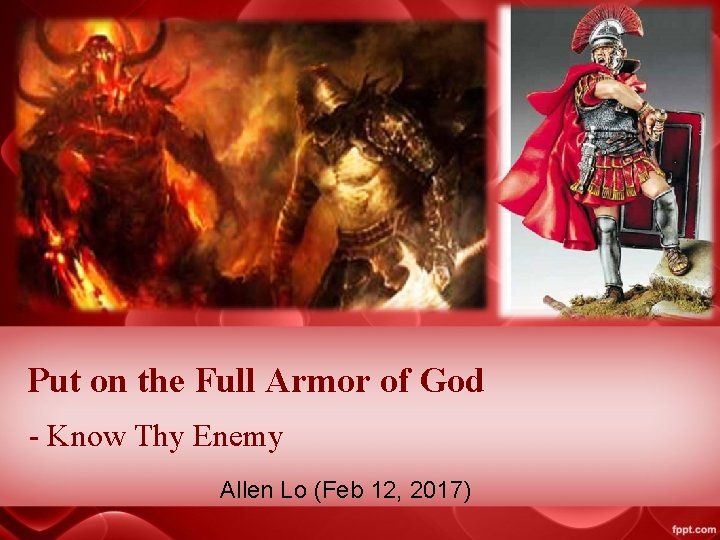 Put on the Full Armor of God

- Know Thy Enemy

Allen Lo (Feb 12, 2017)

fppt.com